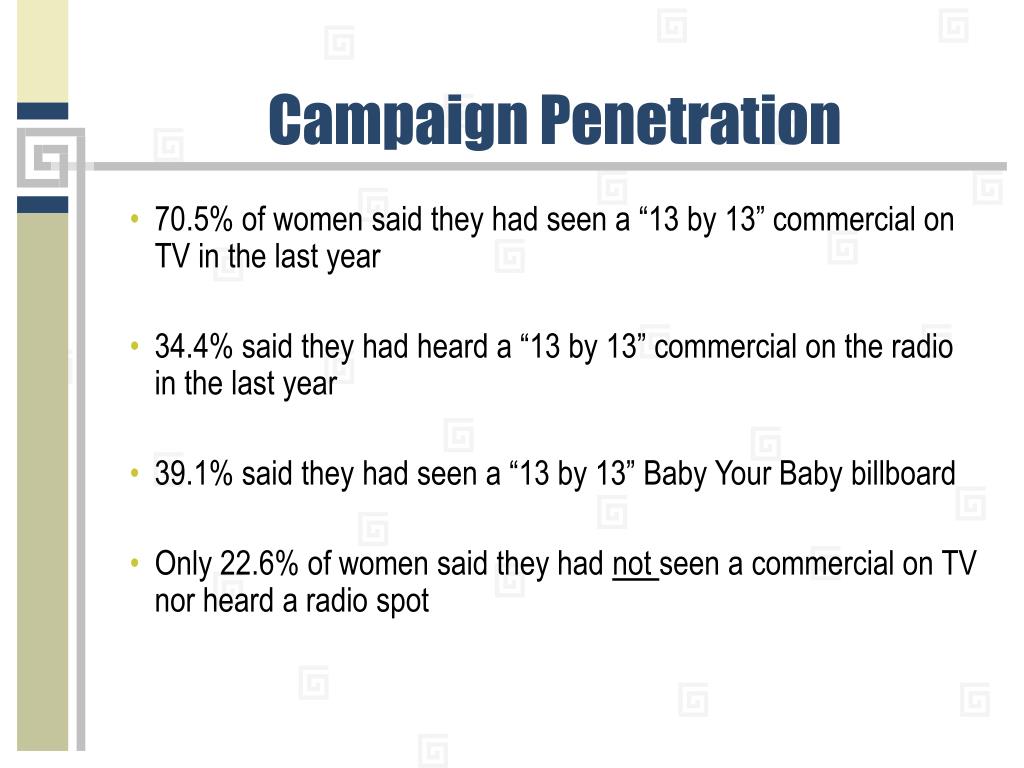 Campaign Penetration

• 70.5% of women said they had seen a “13 by 13” commercial on TV in the last year

• 34.4% said they had heard a “13 by 13” commercial on the radio in the last year

• 39.1% said they had seen a “13 by 13” Baby Your Baby billboard

• Only 22.6% of women said they had not seen a commercial on TV nor heard a radio spot